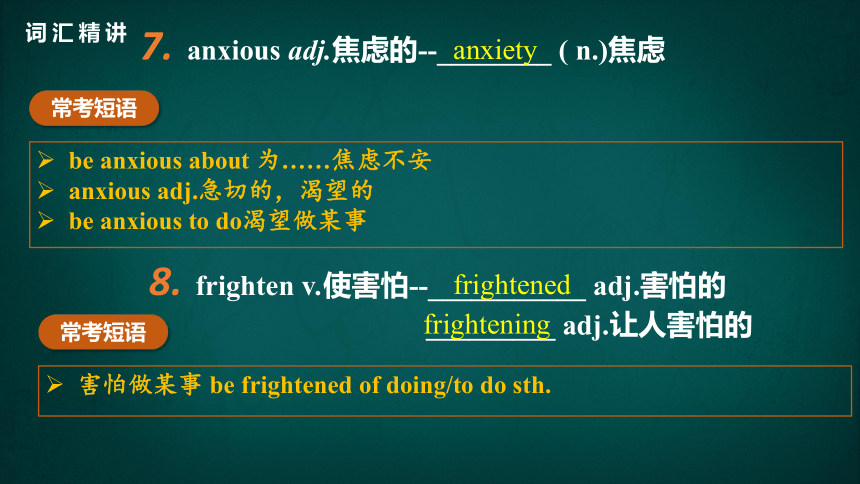 词汇精讲 7. anxious adj.焦虑的--anxiety ( n.)焦虑

常考短语

➢ be anxious about 为……焦虑不安
➢ anxious adj.急切的，渴望的
➢ be anxious to do渴望做某事

8. frighten v.使害怕--frightened adj.害怕的
frightening adj.让人害怕的

常考短语

➢ 害怕做某事 be frightened of doing/to do sth.